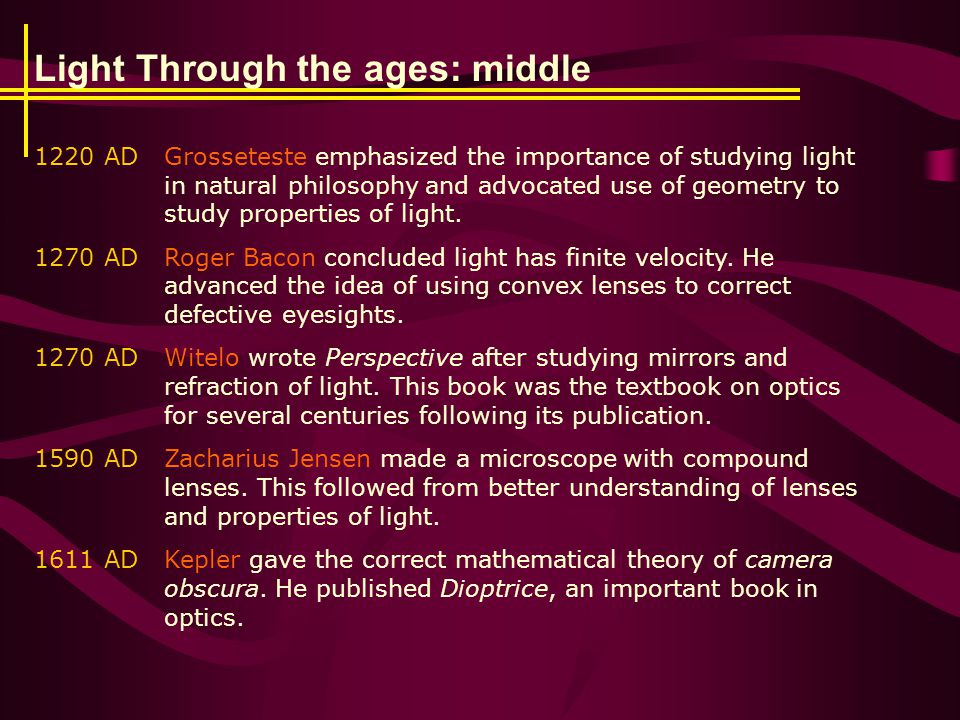 Light Through the ages: middle

1220 AD Grosseteste emphasized the importance of studying light in natural philosophy and advocated use of geometry to study properties of light.

1270 AD Roger Bacon concluded light has finite velocity. He advanced the idea of using convex lenses to correct defective eyesights.

1270 AD Witelo wrote Perspective after studying mirrors and refraction of light. This book was the textbook on optics for several centuries following its publication.

1590 AD Zacharius Jensen made a microscope with compound lenses. This followed from better understanding of lenses and properties of light.

1611 AD Kepler gave the correct mathematical theory of camera obscura. He published Dioptrice, an important book in optics.